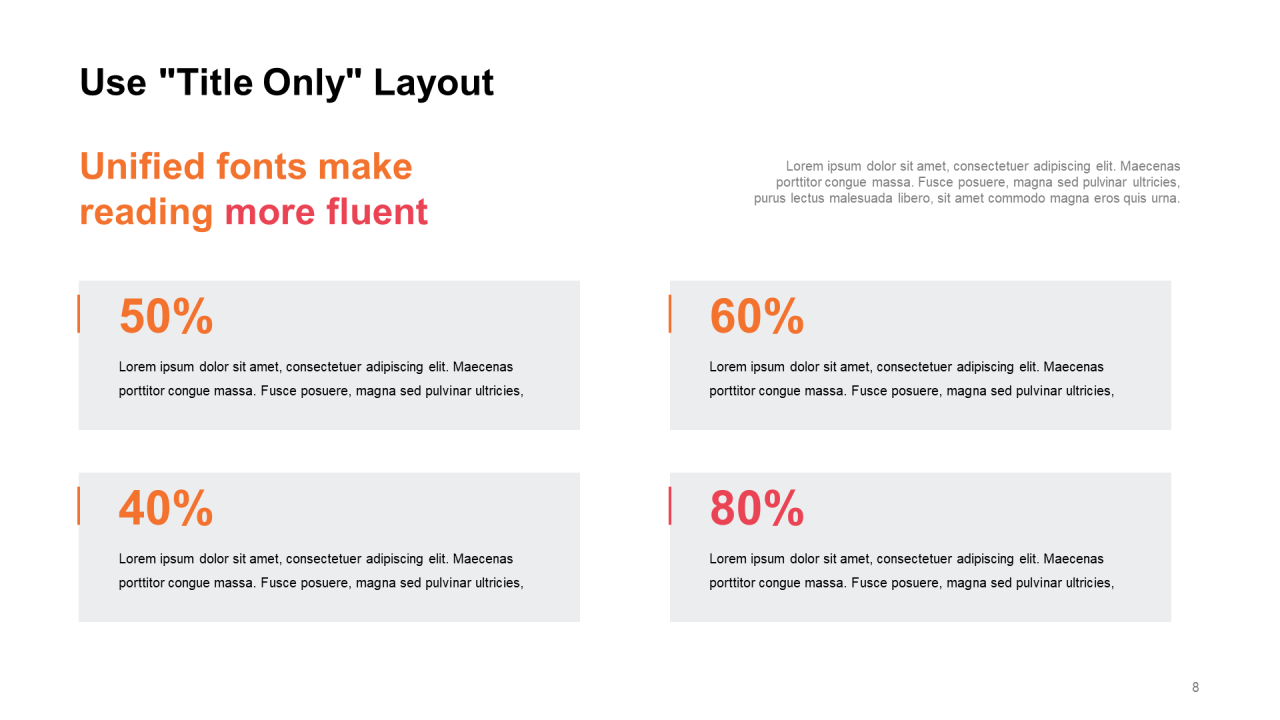 Use "Title Only" Layout

Unified fonts make reading more fluent

Lorem ipsum dolor sit amet, consectetuer adipiscing elit. Maecenas porttitor congue massa. Fusce posuere, magna sed pulvinar ultricies, purus lectus malesuada libero, sit amet commodo magna eros quis urna.

50%

Lorem ipsum dolor sit amet, consectetuer adipiscing elit. Maecenas porttitor congue massa. Fusce posuere, magna sed pulvinar ultricies,

60%

Lorem ipsum dolor sit amet, consectetuer adipiscing elit. Maecenas porttitor congue massa. Fusce posuere, magna sed pulvinar ultricies,

40%

Lorem ipsum dolor sit amet, consectetuer adipiscing elit. Maecenas porttitor congue massa. Fusce posuere, magna sed pulvinar ultricies,

80%

Lorem ipsum dolor sit amet, consectetuer adipiscing elit. Maecenas porttitor congue massa. Fusce posuere, magna sed pulvinar ultricies,

8